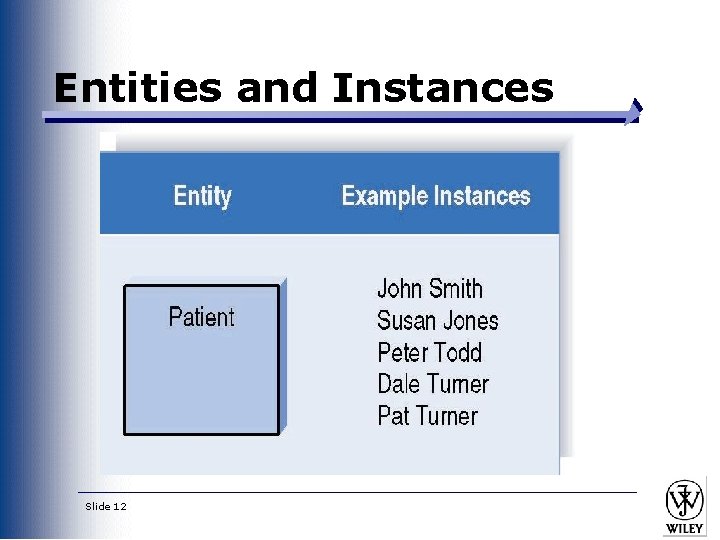 Entities and Instances

| Entity | Example Instances |
|---|---|
| Patient | John Smith<br>Susan Jones<br>Peter Todd<br>Dale Turner<br>Pat Turner |

Slide 12

WILEY